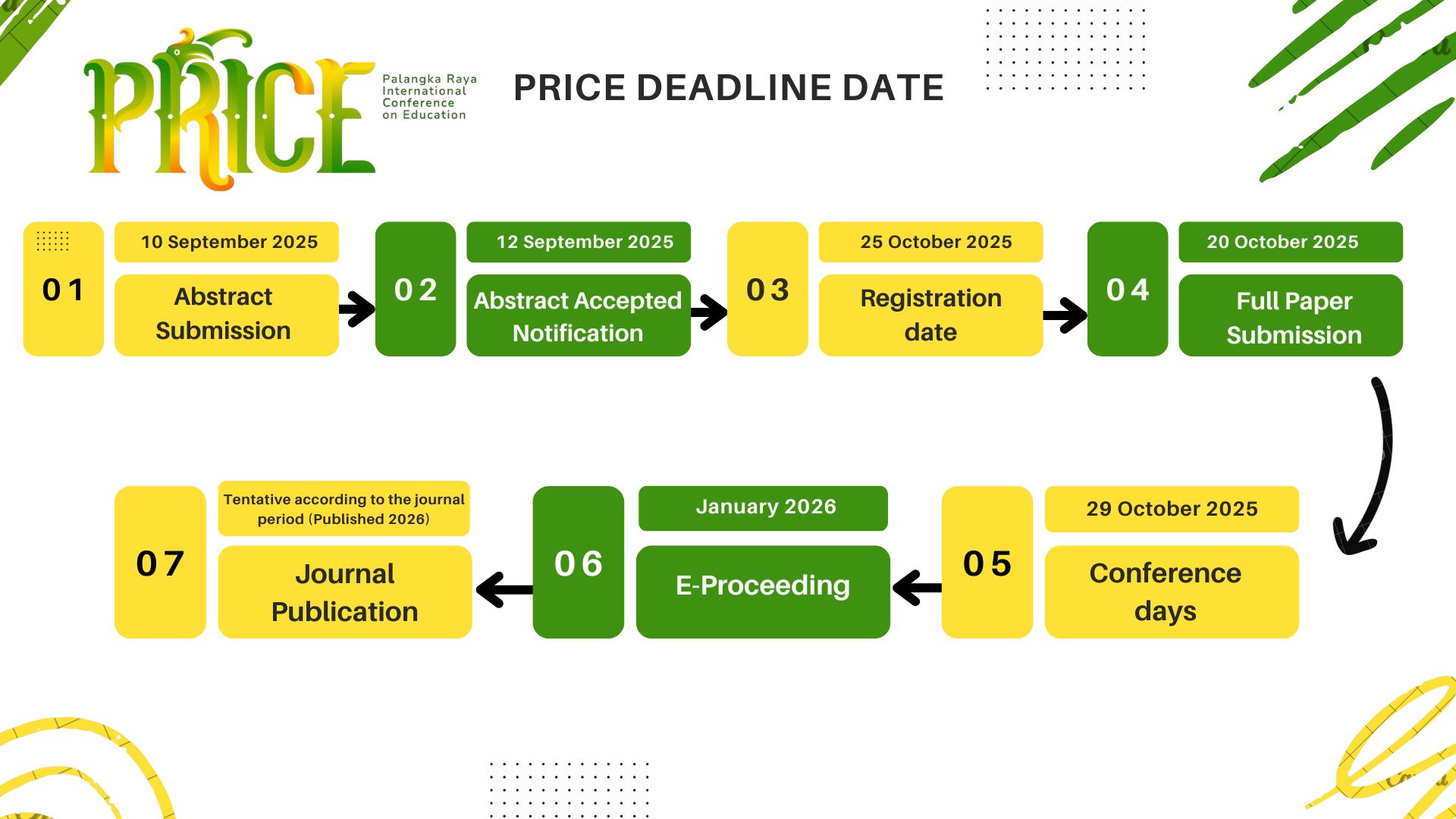 PRICE

Palangka Raya International Conference on Education

PRICE DEADLINE DATE

01

10 September 2025

Abstract Submission

02

12 September 2025

Abstract Accepted Notification

03

25 October 2025

Registration date

04

20 October 2025

Full Paper Submission

05

29 October 2025

Conference days

06

January 2026

E-Proceeding

07

Tentative according to the journal period (Published 2026)

Journal Publication